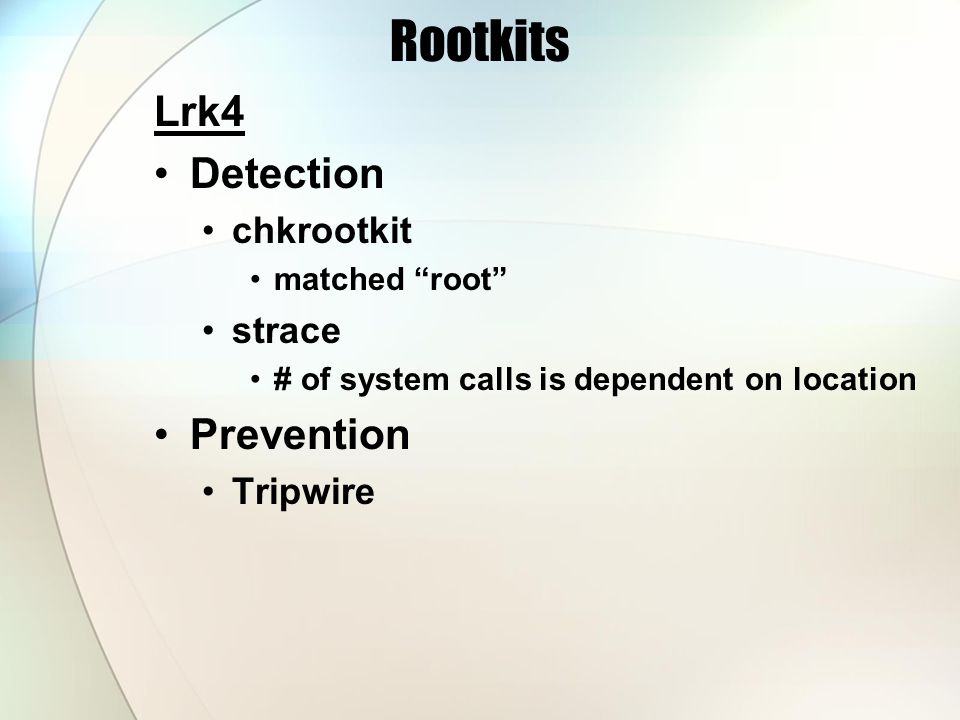 Rootkits

Lrk4

• Detection
  • chkrootkit
    • matched “root”
  • strace
    • # of system calls is dependent on location
• Prevention
  • Tripwire